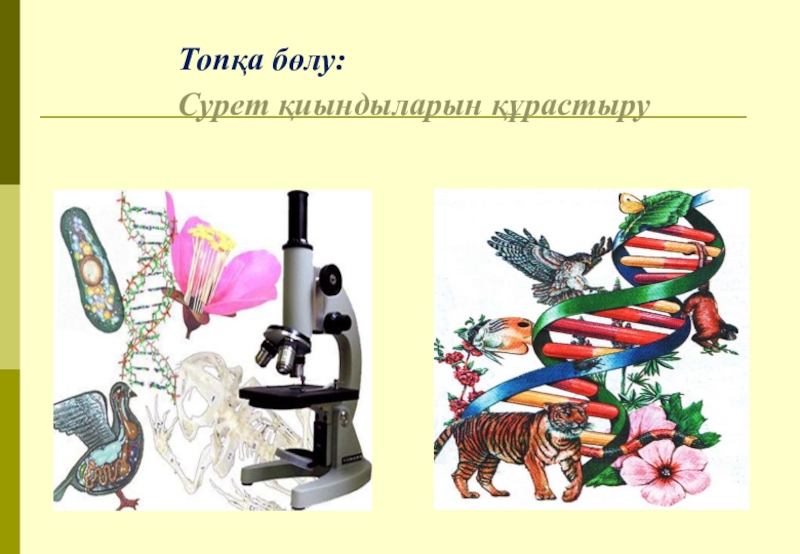 Топқа бөлу:

Сурет қиындыларын құрастыру